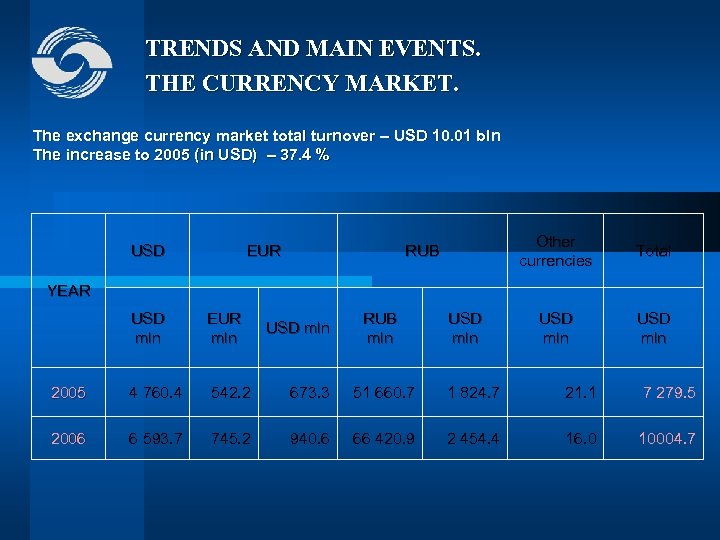 TRENDS AND MAIN EVENTS.
THE CURRENCY MARKET.

The exchange currency market total turnover – USD 10.01 bln
The increase to 2005 (in USD) – 37.4 %

| YEAR | USD | EUR | | RUB | | Other currencies | Total |
|---|---|---|---|---|---|---|---|
| | USD mln | EUR mln | USD mln | RUB mln | USD mln | USD mln | USD mln |
| 2005 | 4 760.4 | 542.2 | 673.3 | 51 660.7 | 1 824.7 | 21.1 | 7 279.5 |
| 2006 | 6 593.7 | 745.2 | 940.6 | 66 420.9 | 2 454.4 | 16.0 | 10004.7 |